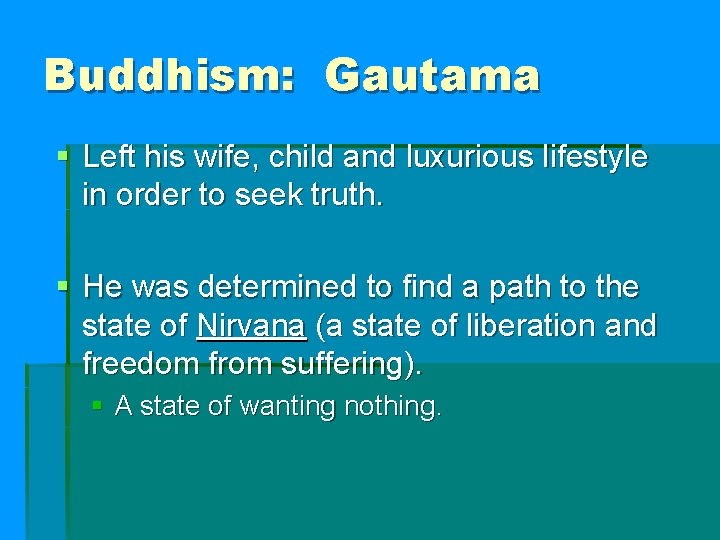 Buddhism: Gautama

Left his wife, child and luxurious lifestyle in order to seek truth.

He was determined to find a path to the state of Nirvana (a state of liberation and freedom from suffering).

A state of wanting nothing.